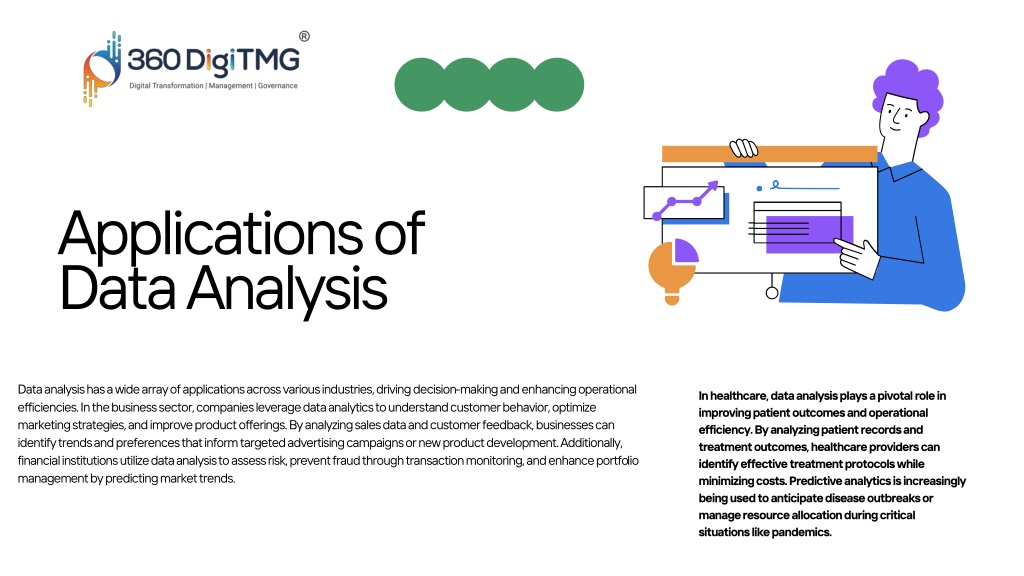 360 DigiTMG®
Digital Transformation | Management | Governance

Applications of Data Analysis

Data analysis has a wide array of applications across various industries, driving decision-making and enhancing operational efficiencies. In the business sector, companies leverage data analytics to understand customer behavior, optimize marketing strategies, and improve product offerings. By analyzing sales data and customer feedback, businesses can identify trends and preferences that inform targeted advertising campaigns or new product development. Additionally, financial institutions utilize data analysis to assess risk, prevent fraud through transaction monitoring, and enhance portfolio management by predicting market trends.

In healthcare, data analysis plays a pivotal role in improving patient outcomes and operational efficiency. By analyzing patient records and treatment outcomes, healthcare providers can identify effective treatment protocols while minimizing costs. Predictive analytics is increasingly being used to anticipate disease outbreaks or manage resource allocation during critical situations like pandemics.